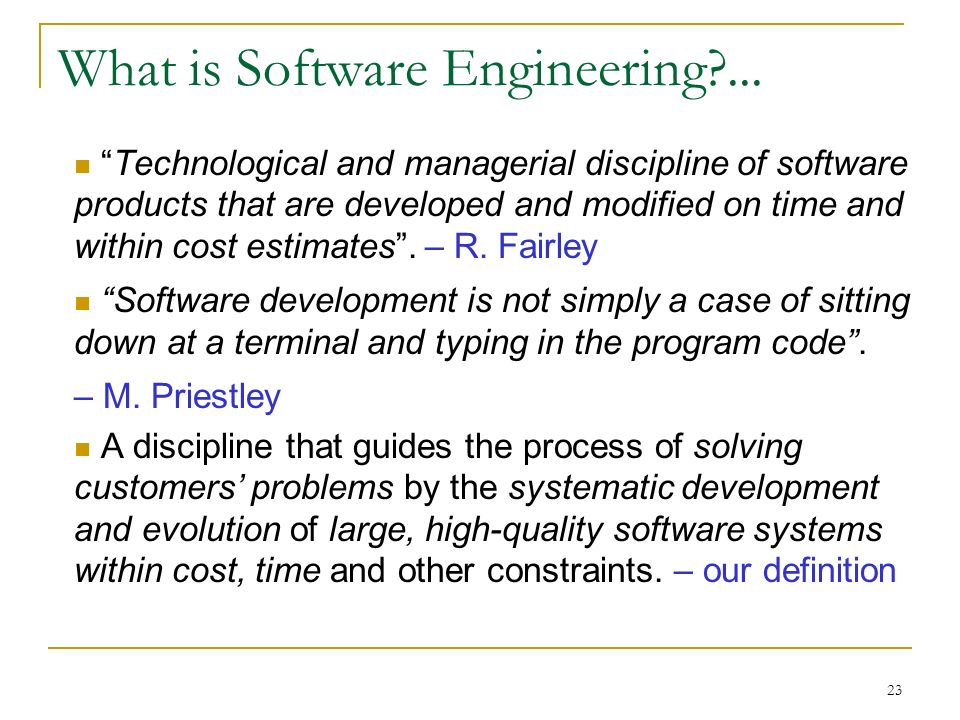 What is Software Engineering?...

“Technological and managerial discipline of software products that are developed and modified on time and within cost estimates”. – R. Fairley

“Software development is not simply a case of sitting down at a terminal and typing in the program code”.

– M. Priestley

A discipline that guides the process of solving customers’ problems by the systematic development and evolution of large, high-quality software systems within cost, time and other constraints. – our definition

23